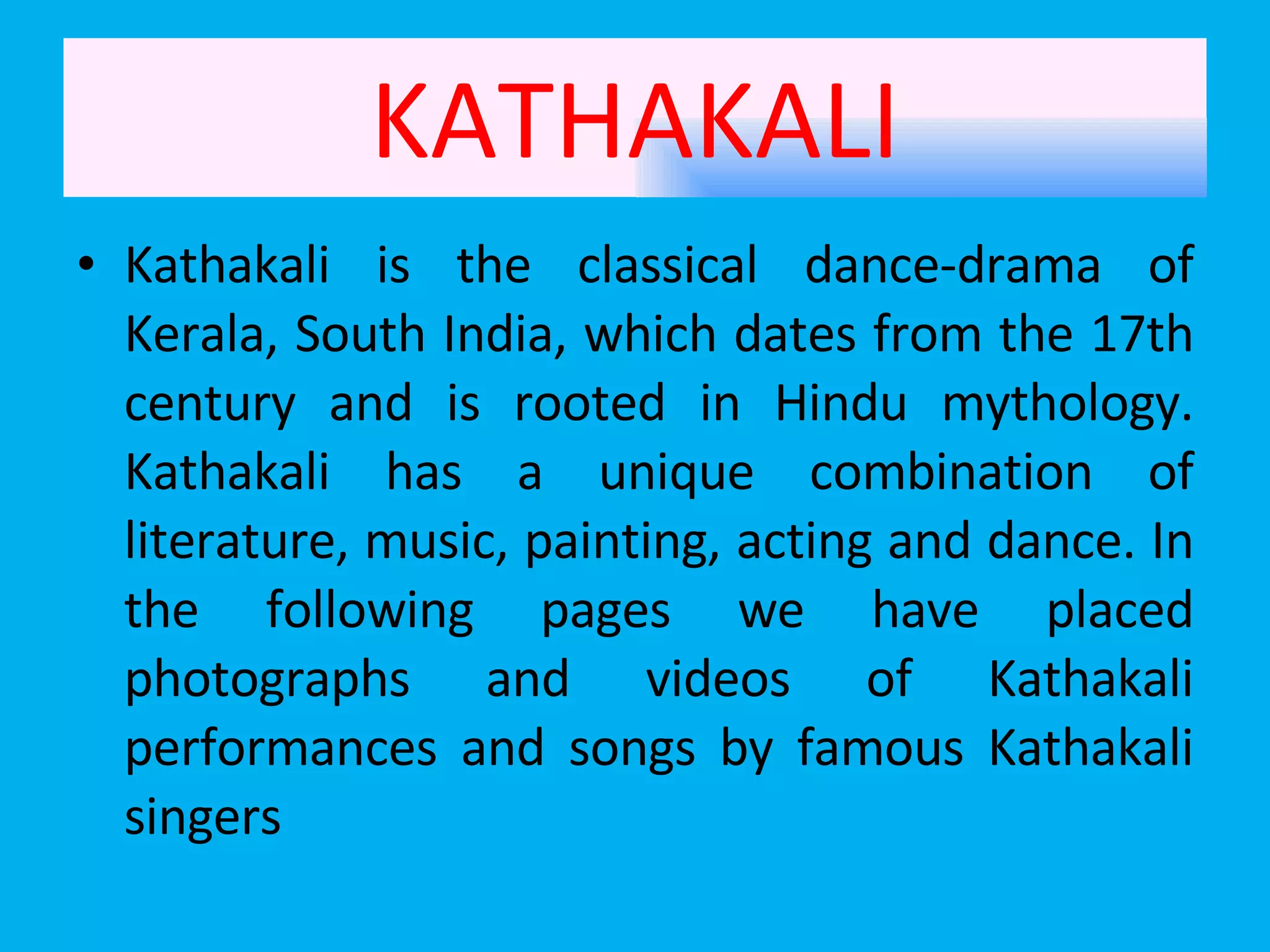 KATHAKALI

• Kathakali is the classical dance-drama of Kerala, South India, which dates from the 17th century and is rooted in Hindu mythology. Kathakali has a unique combination of literature, music, painting, acting and dance. In the following pages we have placed photographs and videos of Kathakali performances and songs by famous Kathakali singers